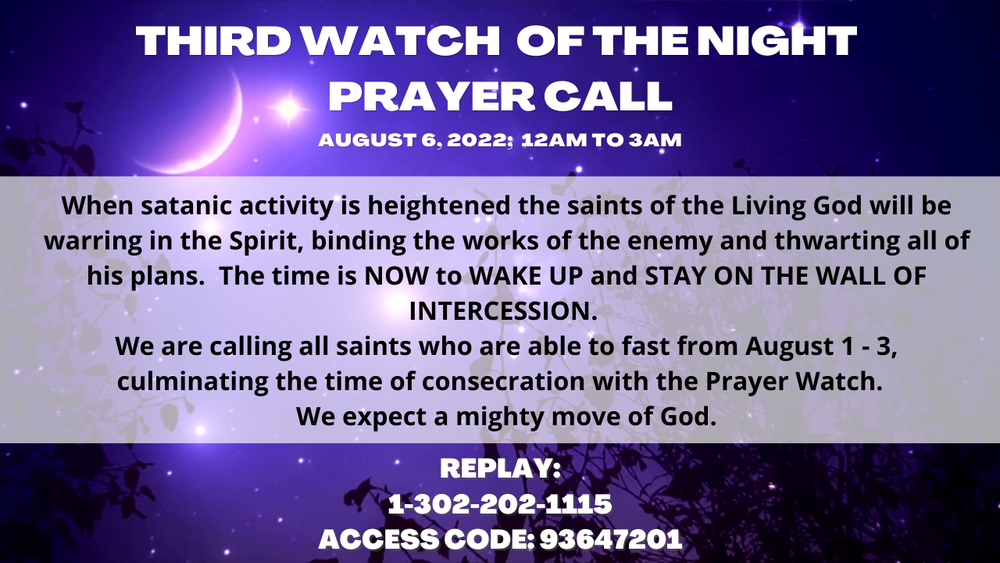 THIRD WATCH OF THE NIGHT PRAYER CALL

AUGUST 6, 2022; 12AM TO 3AM

When satanic activity is heightened the saints of the Living God will be warring in the Spirit, binding the works of the enemy and thwarting all of his plans. The time is NOW to WAKE UP and STAY ON THE WALL OF INTERCESSION.
We are calling all saints who are able to fast from August 1 - 3, culminating the time of consecration with the Prayer Watch.
We expect a mighty move of God.

REPLAY:
1-302-202-1115
ACCESS CODE: 93647201